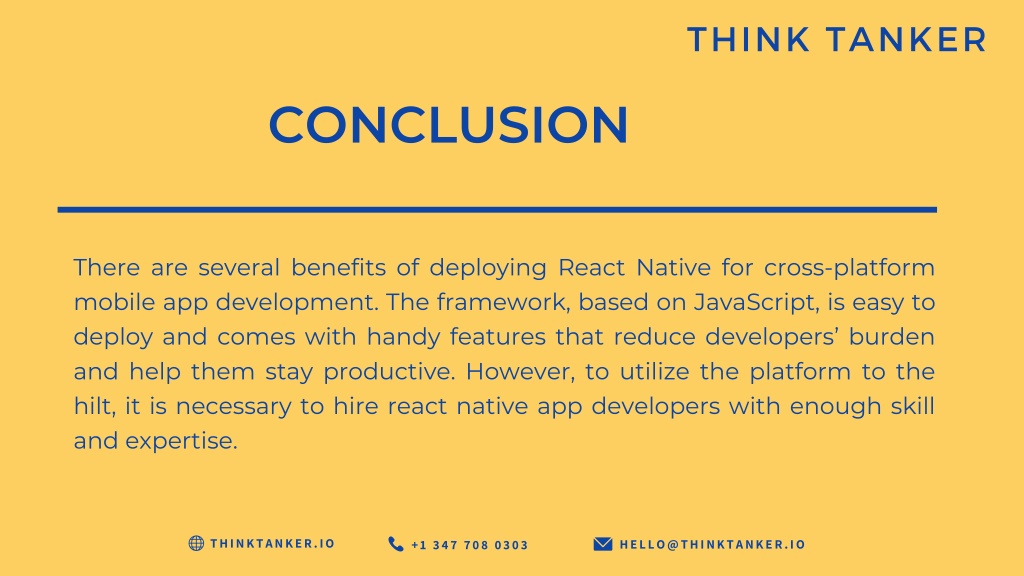 THINK TANKER

CONCLUSION

There are several benefits of deploying React Native for cross-platform mobile app development. The framework, based on JavaScript, is easy to deploy and comes with handy features that reduce developers' burden and help them stay productive. However, to utilize the platform to the hilt, it is necessary to hire react native app developers with enough skill and expertise.

THINKTANKER.IO +1 347 708 0303 HELLO@THINKTANKER.IO